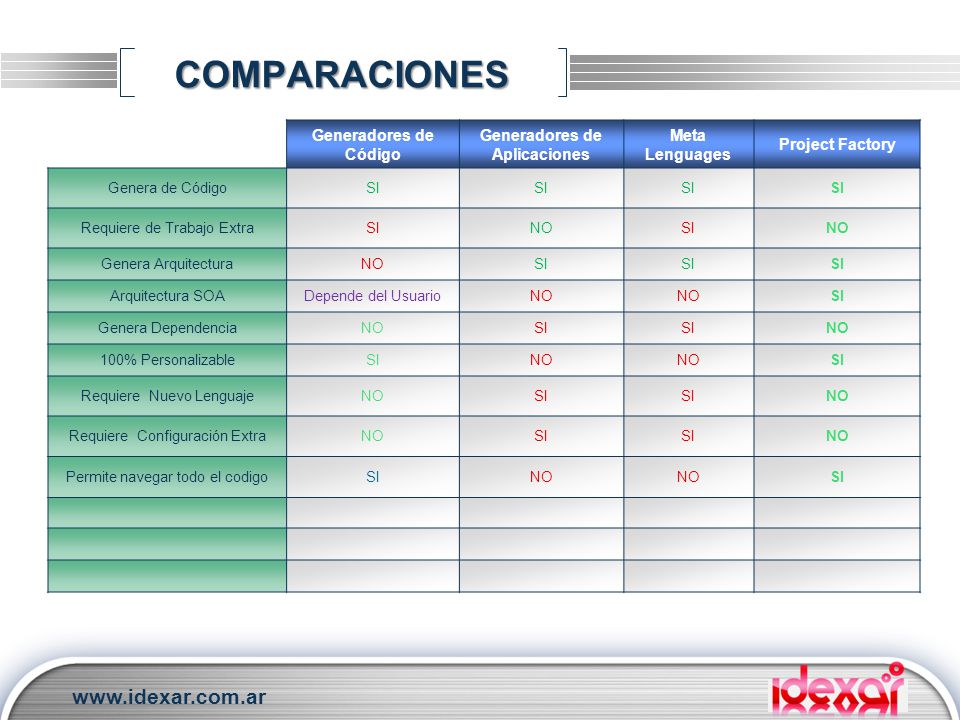 COMPARACIONES

| | Generadores de Código | Generadores de Aplicaciones | Meta Lenguages | Project Factory |
|---|---|---|---|---|
| Genera de Código | SI | SI | SI | SI |
| Requiere de Trabajo Extra | SI | NO | SI | NO |
| Genera Arquitectura | NO | SI | SI | SI |
| Arquitectura SOA | Depende del Usuario | NO | NO | SI |
| Genera Dependencia | NO | SI | SI | NO |
| 100% Personalizable | SI | NO | NO | SI |
| Requiere Nuevo Lenguaje | NO | SI | SI | NO |
| Requiere Configuración Extra | NO | SI | SI | NO |
| Permite navegar todo el codigo | SI | NO | NO | SI |
| | | | | |
| | | | | |
| | | | | |

www.idexar.com.ar

idexar